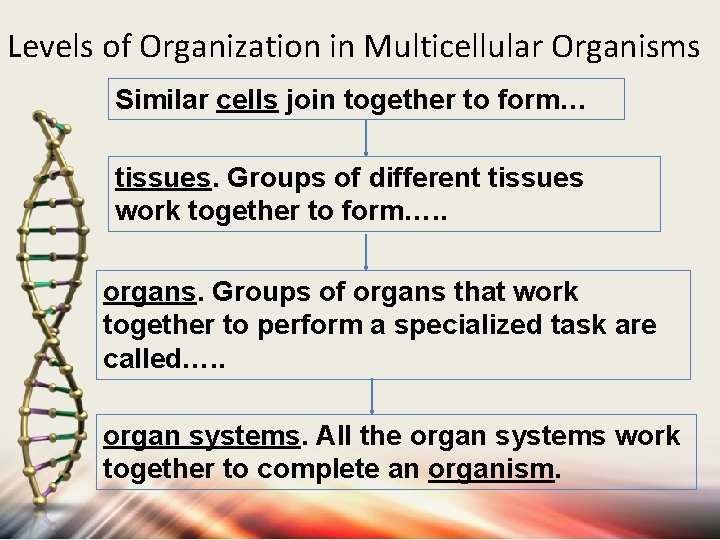 Levels of Organization in Multicellular Organisms

Similar cells join together to form…

tissues. Groups of different tissues work together to form…..

organs. Groups of organs that work together to perform a specialized task are called…..

organ systems. All the organ systems work together to complete an organism.